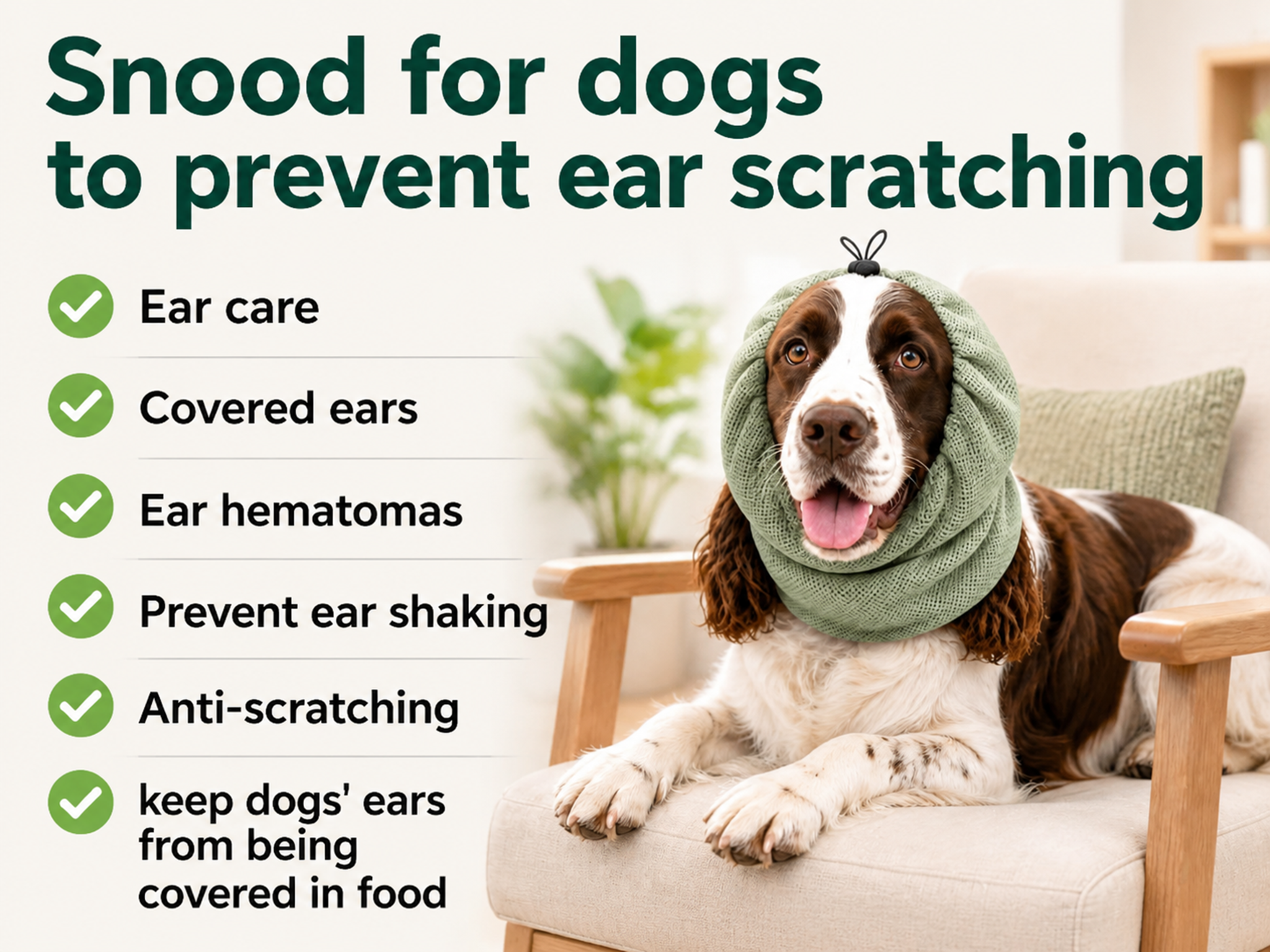 Snood for dogs to prevent ear scratching

Ear care

Covered ears

Ear hematomas

Prevent ear shaking

Anti-scratching

keep dogs' ears from being covered in food